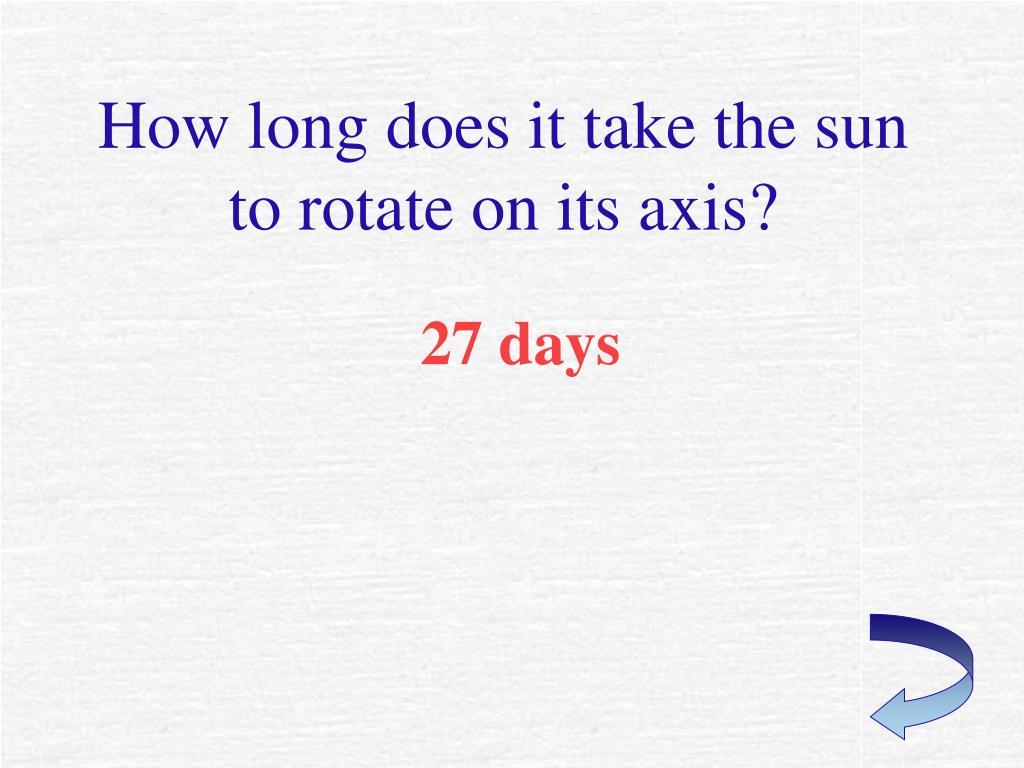 How long does it take the sun to rotate on its axis?

27 days